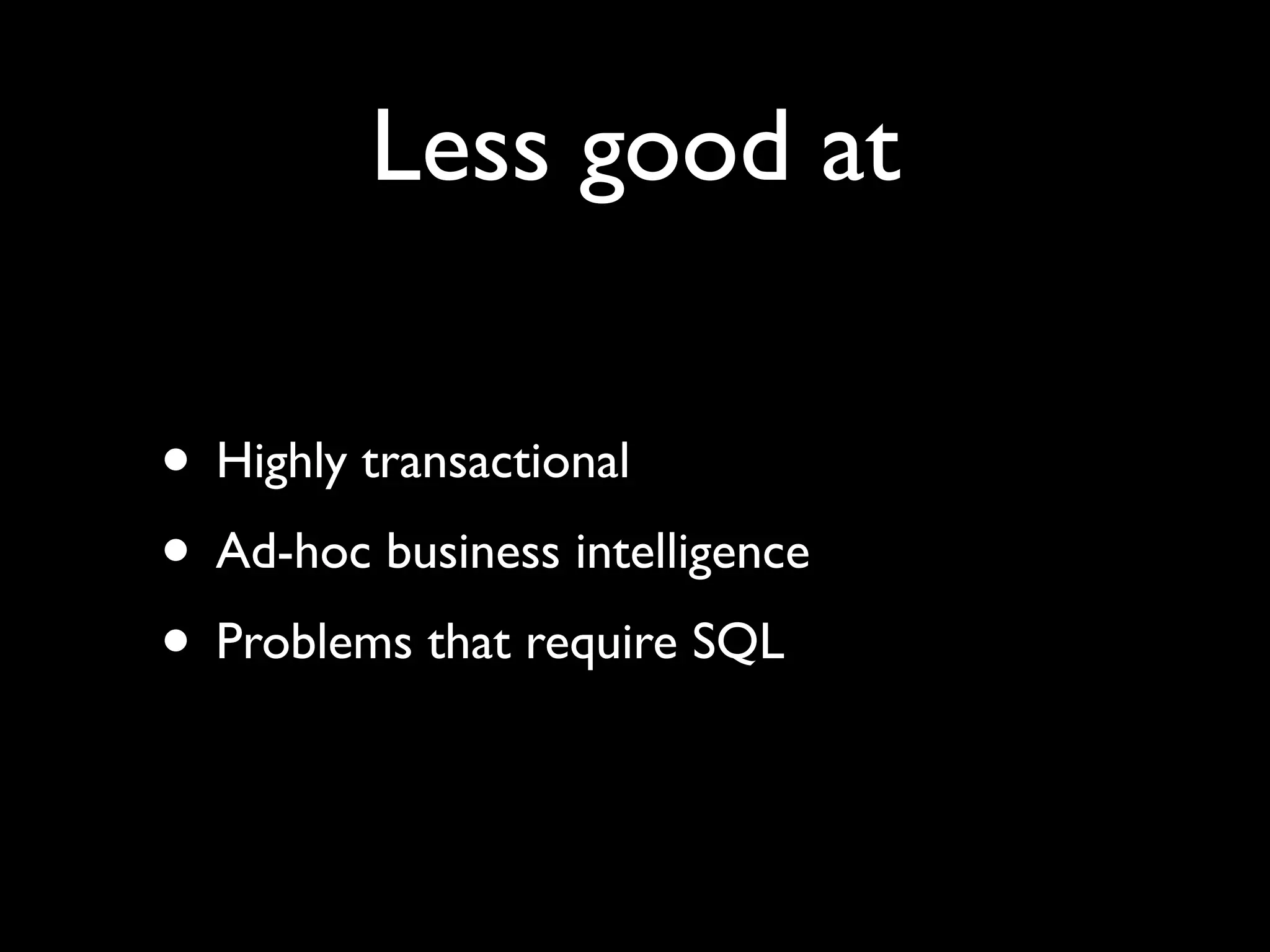 Less good at

• Highly transactional
• Ad-hoc business intelligence
• Problems that require SQL